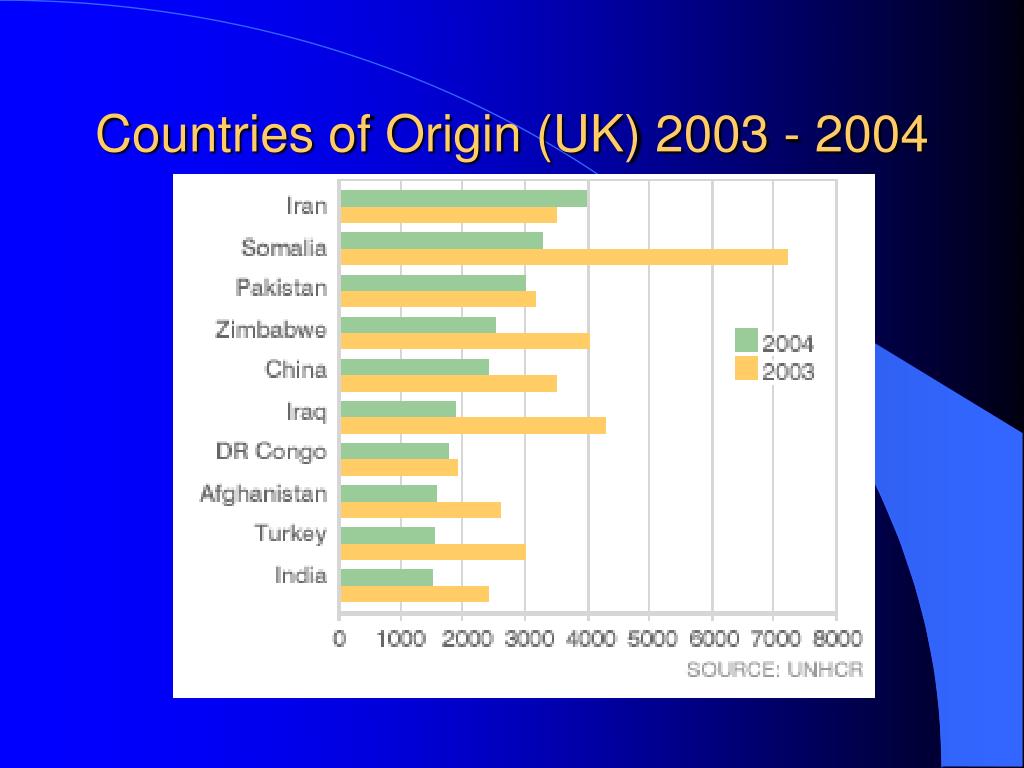 Countries of Origin (UK) 2003 - 2004

Iran
Somalia
Pakistan
Zimbabwe
China
Iraq
DR Congo
Afghanistan
Turkey
India

2004
2003

0 1000 2000 3000 4000 5000 6000 7000 8000

SOURCE: UNHCR